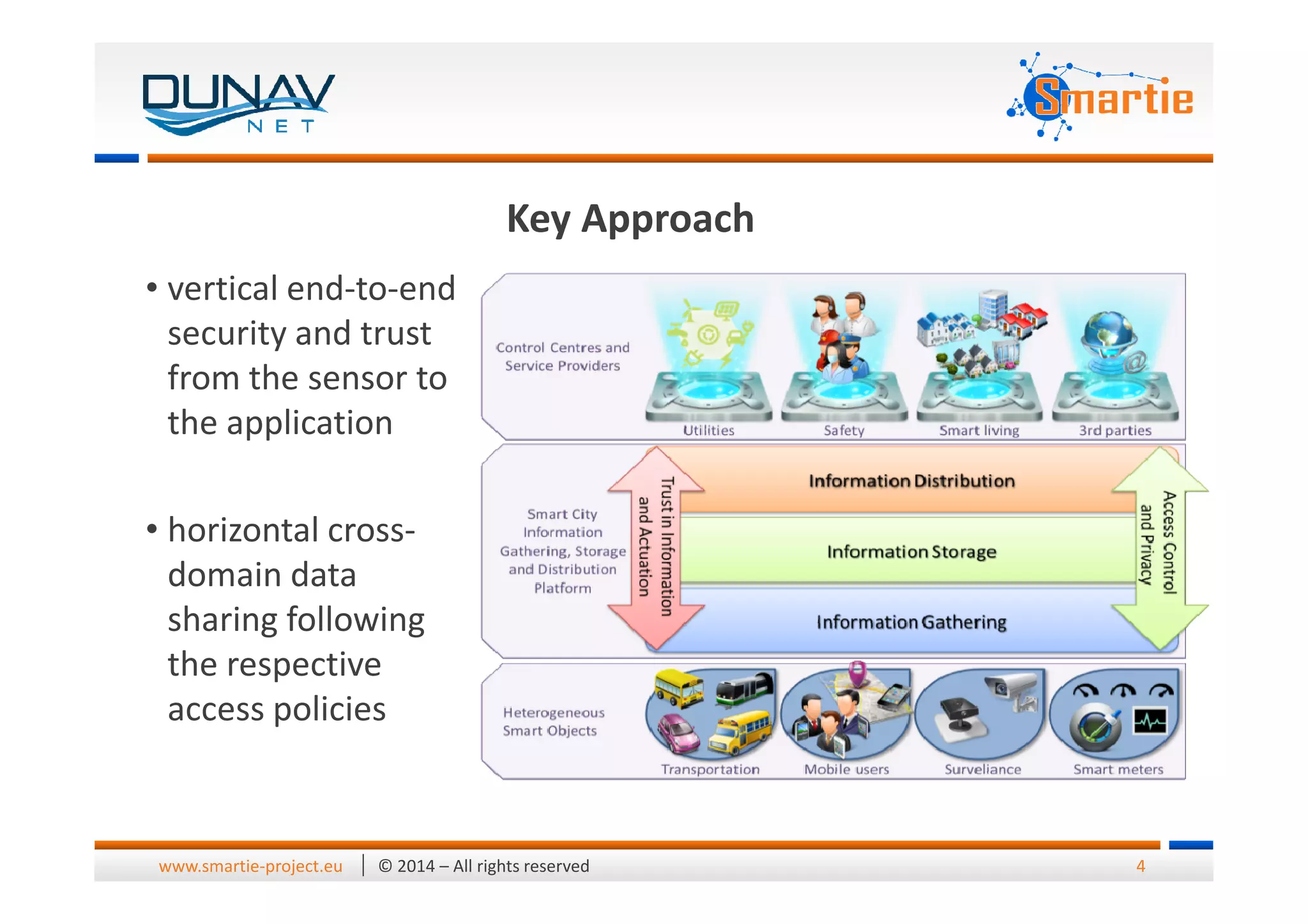 DUNAV NET

Smartie

Key Approach

• vertical end-to-end security and trust from the sensor to the application

• horizontal cross-domain data sharing following the respective access policies

Control Centres and Service Providers

Utilities

Safety

Smart living

3rd parties

Smart City Information Gathering, Storage and Distribution Platform

Trust in Information and Actuation

Information Distribution

Information Storage

Information Gathering

Access Control and Privacy

Heterogeneous Smart Objects

Transportation

Mobile users

Surveliance

Smart meters

www.smartie-project.eu | © 2014 – All rights reserved 4